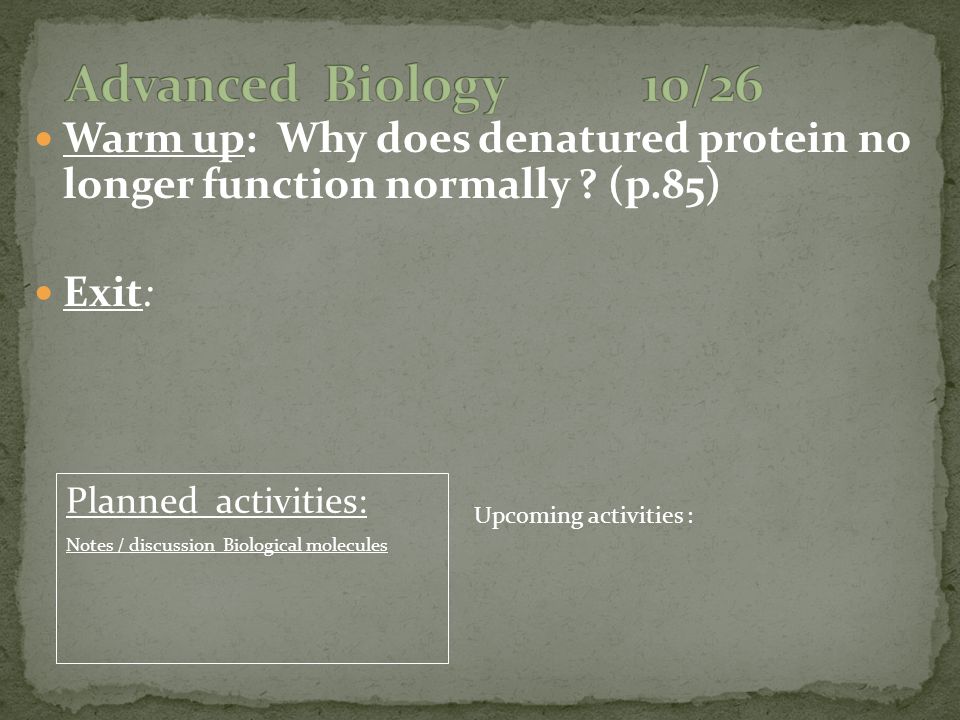 Advanced Biology 10/26

Warm up: Why does denatured protein no longer function normally ? (p.85)

Exit:

Planned activities:

Notes / discussion Biological molecules

Upcoming activities :